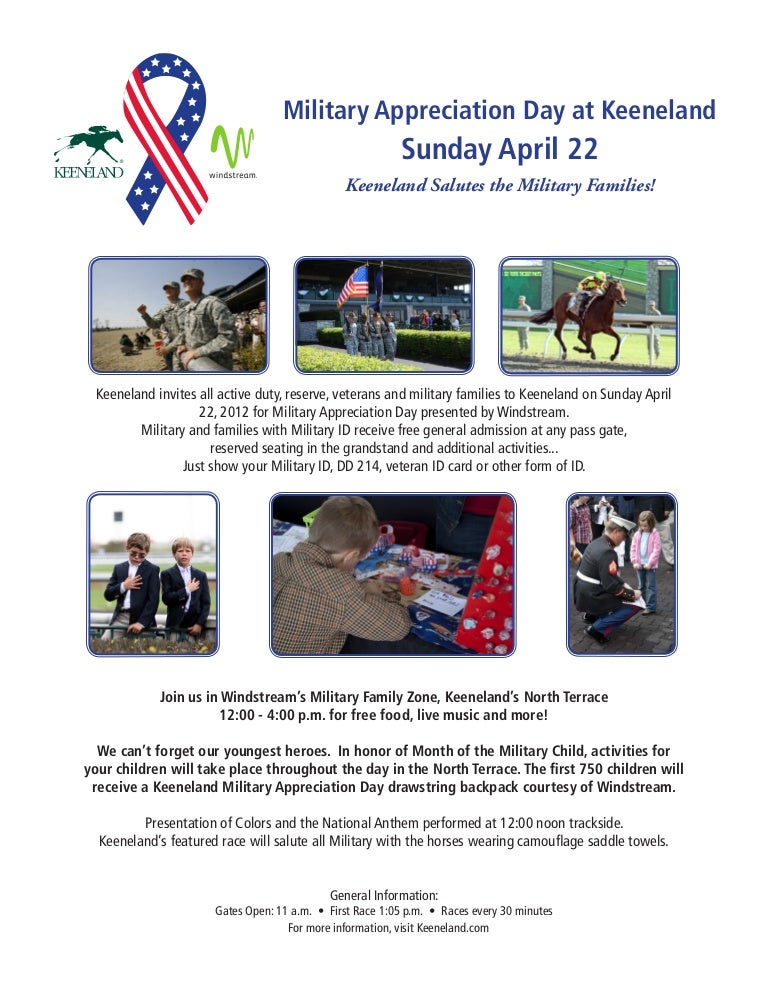 KEENELAND

windstream.

Military Appreciation Day at Keeneland
Sunday April 22
Keeneland Salutes the Military Families!

Keeneland invites all active duty, reserve, veterans and military families to Keeneland on Sunday April 22, 2012 for Military Appreciation Day presented by Windstream.
Military and families with Military ID receive free general admission at any pass gate, reserved seating in the grandstand and additional activities...
Just show your Military ID, DD 214, veteran ID card or other form of ID.

Join us in Windstream's Military Family Zone, Keeneland's North Terrace
12:00 - 4:00 p.m. for free food, live music and more!

We can't forget our youngest heroes. In honor of Month of the Military Child, activities for your children will take place throughout the day in the North Terrace. The first 750 children will receive a Keeneland Military Appreciation Day drawstring backpack courtesy of Windstream.

Presentation of Colors and the National Anthem performed at 12:00 noon trackside.
Keeneland's featured race will salute all Military with the horses wearing camouflage saddle towels.

General Information:
Gates Open: 11 a.m. • First Race 1:05 p.m. • Races every 30 minutes
For more information, visit Keeneland.com